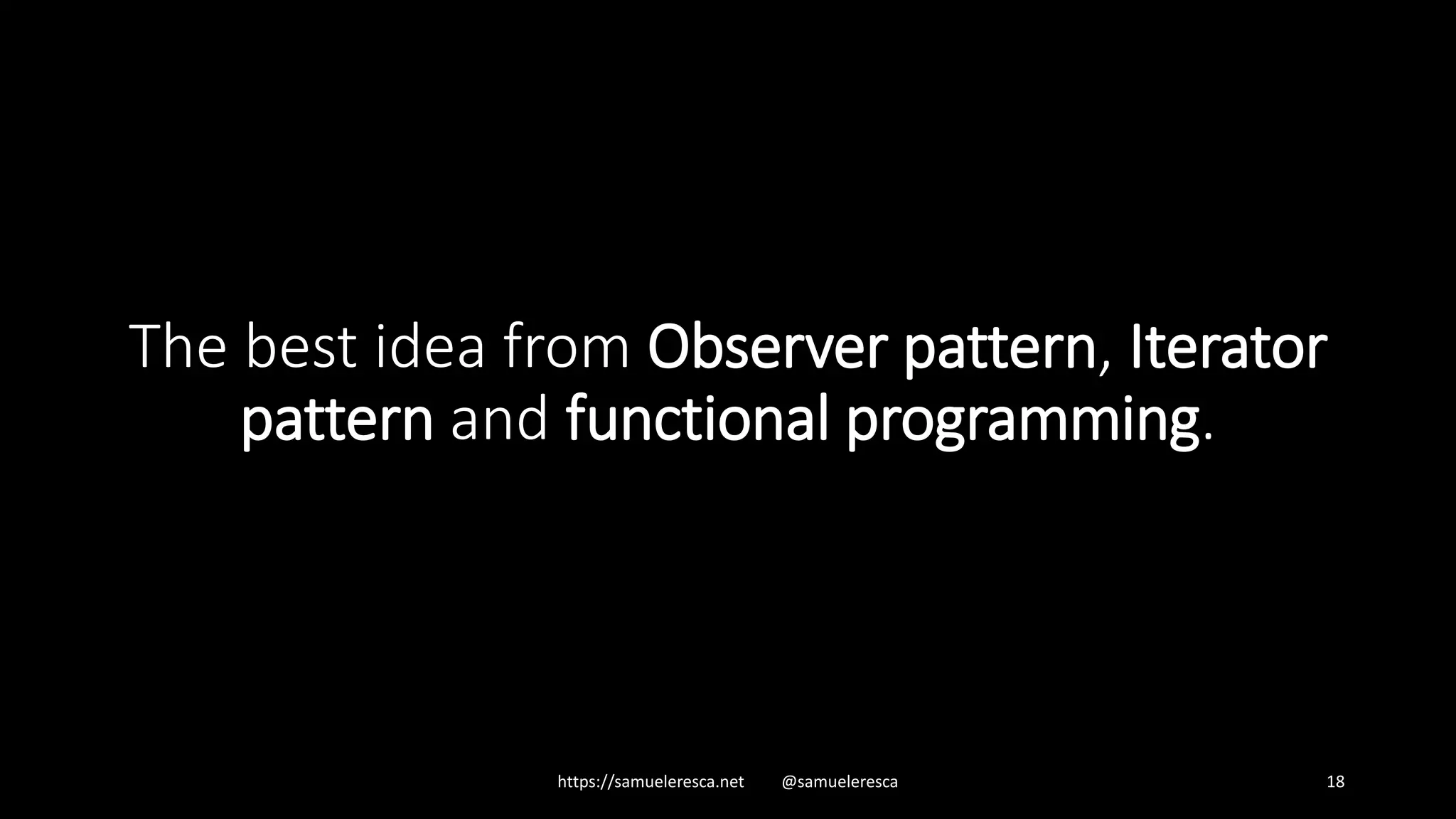 The best idea from Observer pattern, Iterator pattern and functional programming.

https://samueleresca.net @samueleresca 18